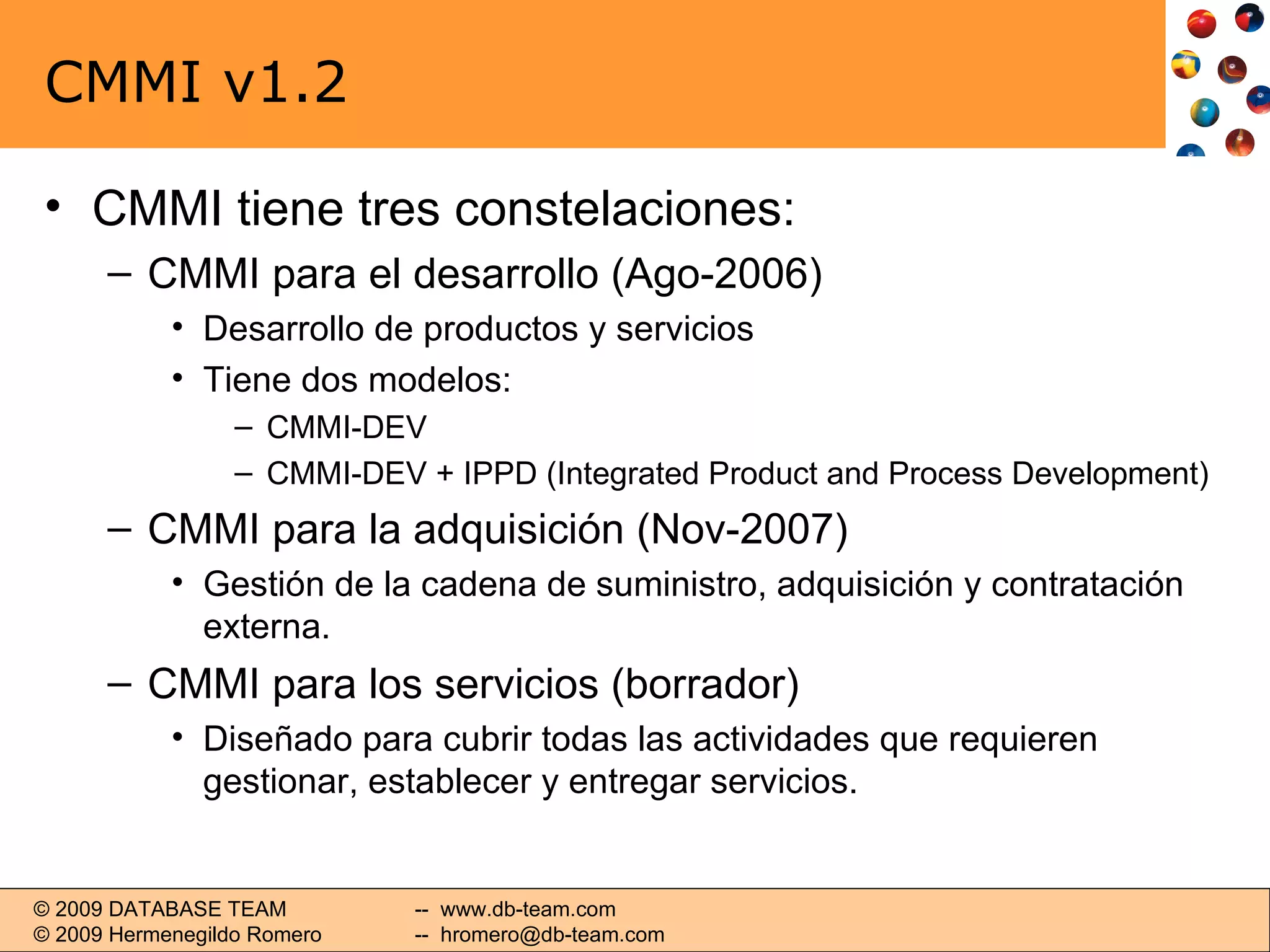 CMMI v1.2

• CMMI tiene tres constelaciones:
– CMMI para el desarrollo (Ago-2006)
• Desarrollo de productos y servicios
• Tiene dos modelos:
– CMMI-DEV
– CMMI-DEV + IPPD (Integrated Product and Process Development)
– CMMI para la adquisición (Nov-2007)
• Gestión de la cadena de suministro, adquisición y contratación externa.
– CMMI para los servicios (borrador)
• Diseñado para cubrir todas las actividades que requieren gestionar, establecer y entregar servicios.

© 2009 DATABASE TEAM -- www.db-team.com
© 2009 Hermenegildo Romero -- hromero@db-team.com